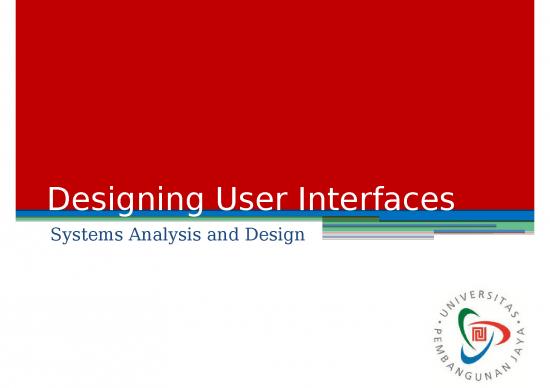 Designing User Interfaces

Systems Analysis and Design

UNIVERSITAS PEMBANGUNAN JAYA